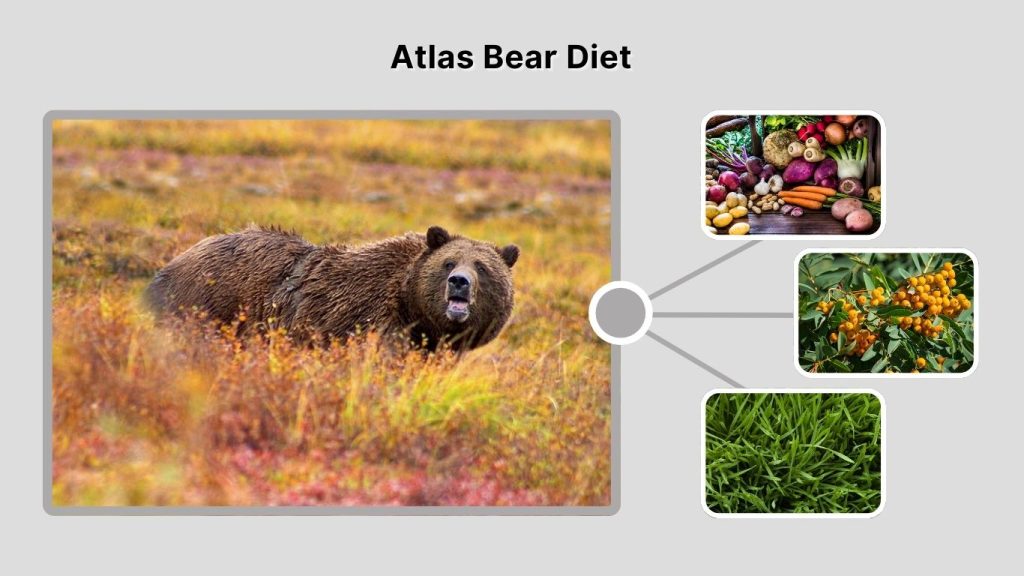 Atlas Bear Diet